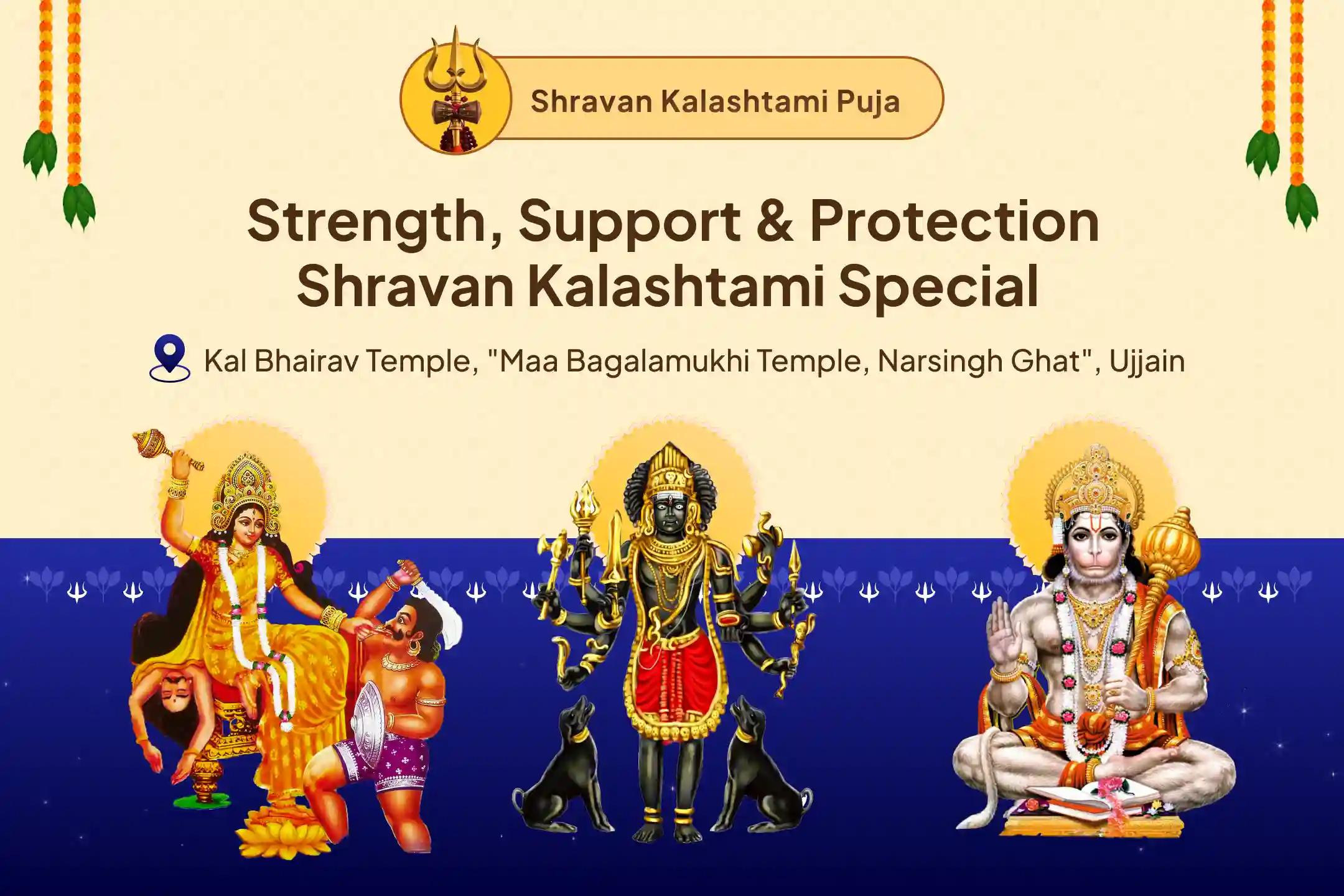 Shravan Kalashtami Puja

Strength, Support & Protection
Shravan Kalashtami Special

Kal Bhairav Temple, "Maa Bagalamukhi Temple, Narsingh Ghat", Ujjain